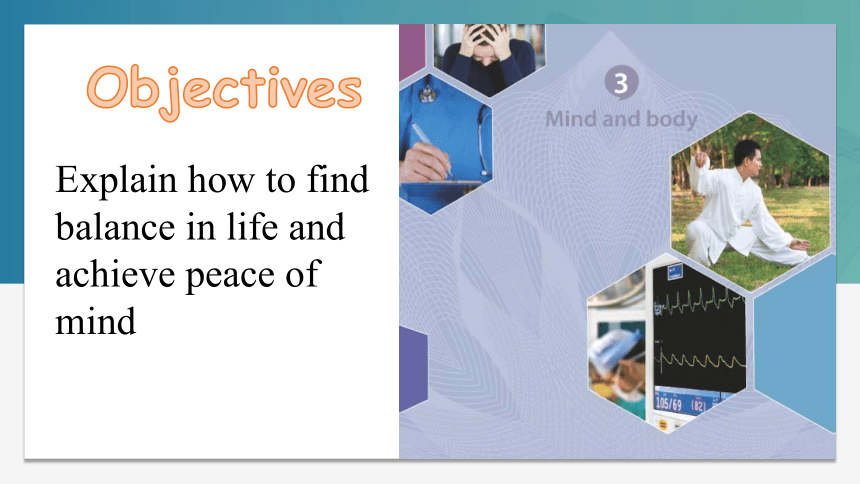 Objectives

Explain how to find balance in life and achieve peace of mind

3
Mind and body

105/69 (82)